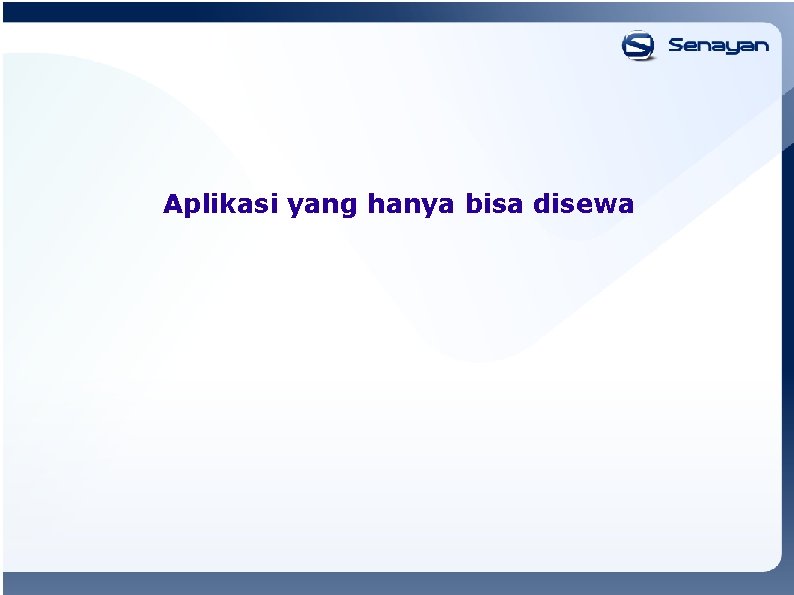 Senayan

Aplikasi yang hanya bisa disewa